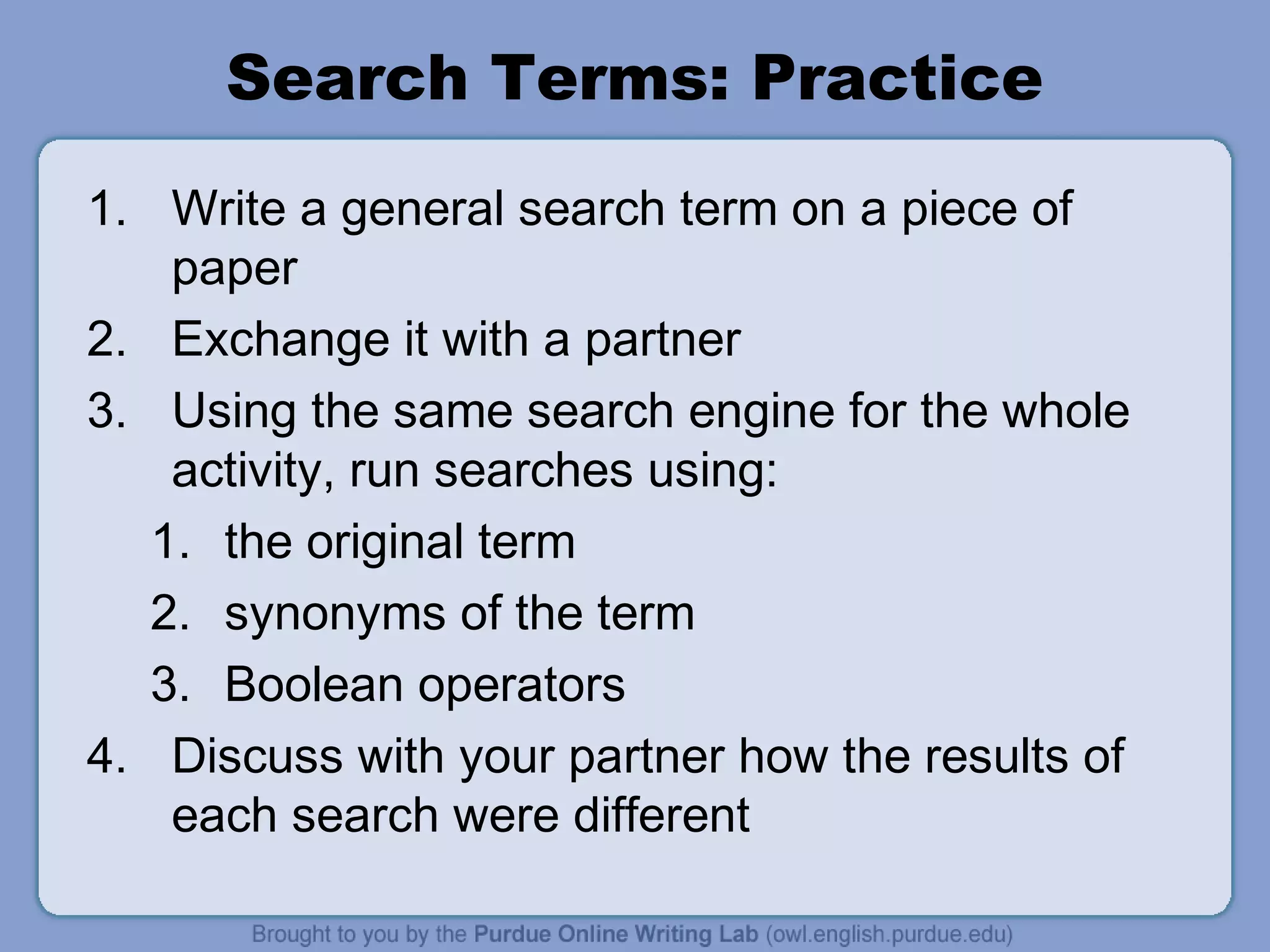 Search Terms: Practice

1. Write a general search term on a piece of paper
2. Exchange it with a partner
3. Using the same search engine for the whole activity, run searches using:
   1. the original term
   2. synonyms of the term
   3. Boolean operators
4. Discuss with your partner how the results of each search were different

Brought to you by the Purdue Online Writing Lab (owl.english.purdue.edu)